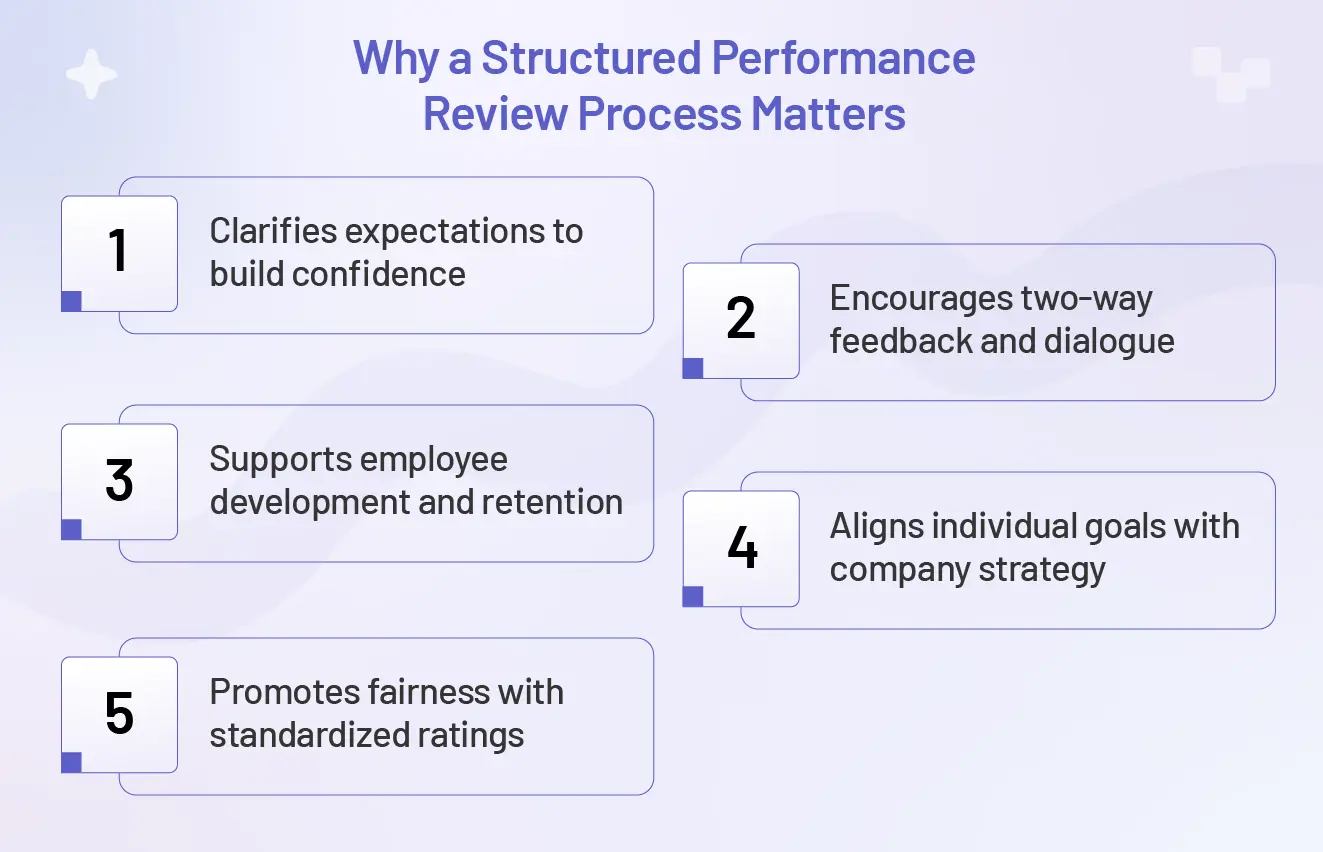 Why a Structured Performance Review Process Matters

1
Clarifies expectations to build confidence

2
Encourages two-way feedback and dialogue

3
Supports employee development and retention

4
Aligns individual goals with company strategy

5
Promotes fairness with standardized ratings